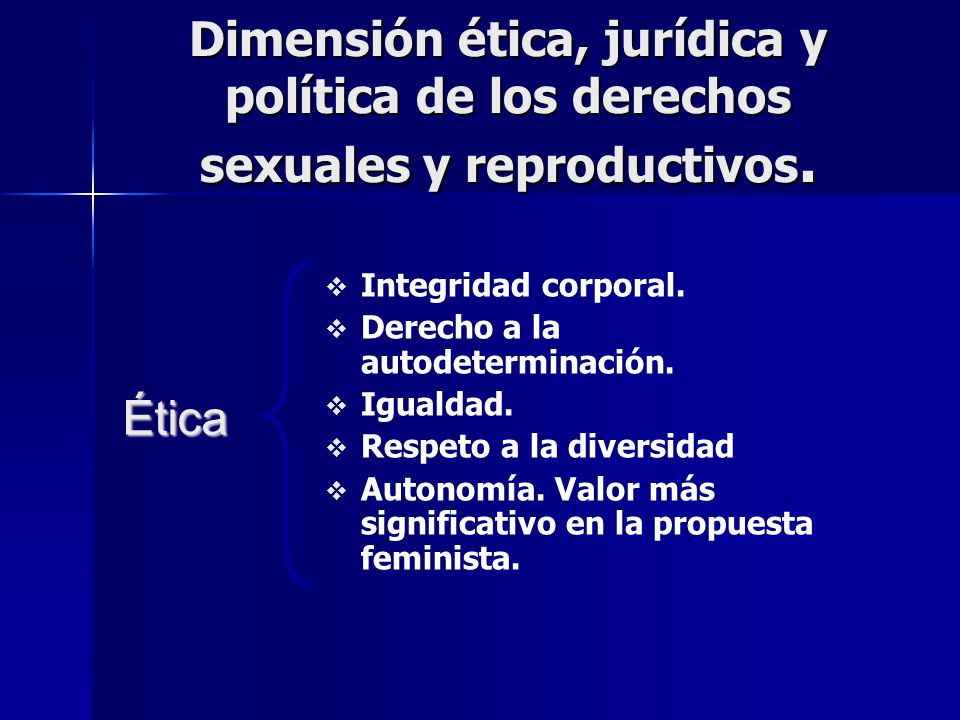 Dimensión ética, jurídica y política de los derechos sexuales y reproductivos.

Ética

❖ Integridad corporal.
❖ Derecho a la autodeterminación.
❖ Igualdad.
❖ Respeto a la diversidad
❖ Autonomía. Valor más significativo en la propuesta feminista.